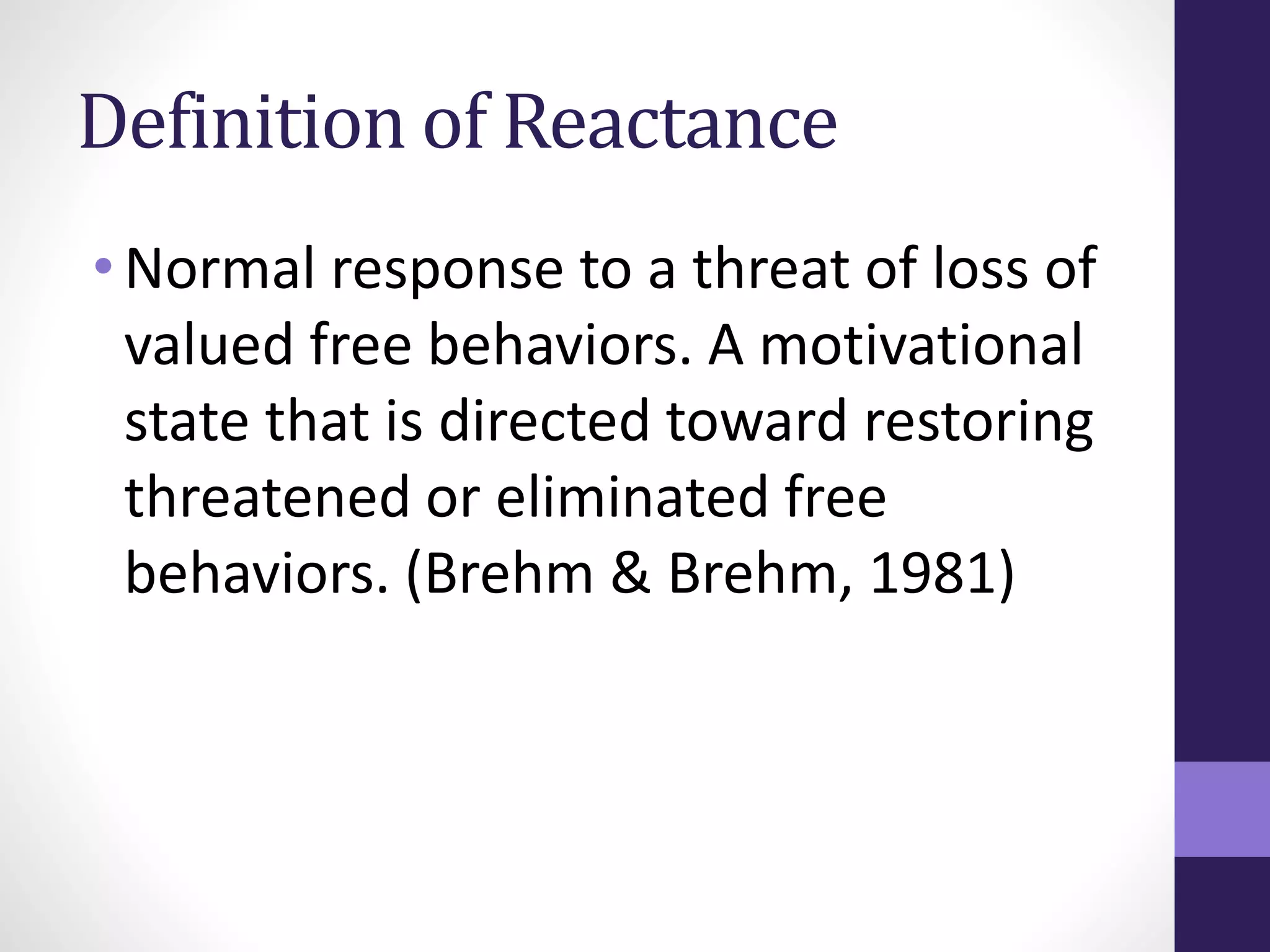 Definition of Reactance

• Normal response to a threat of loss of valued free behaviors. A motivational state that is directed toward restoring threatened or eliminated free behaviors. (Brehm & Brehm, 1981)